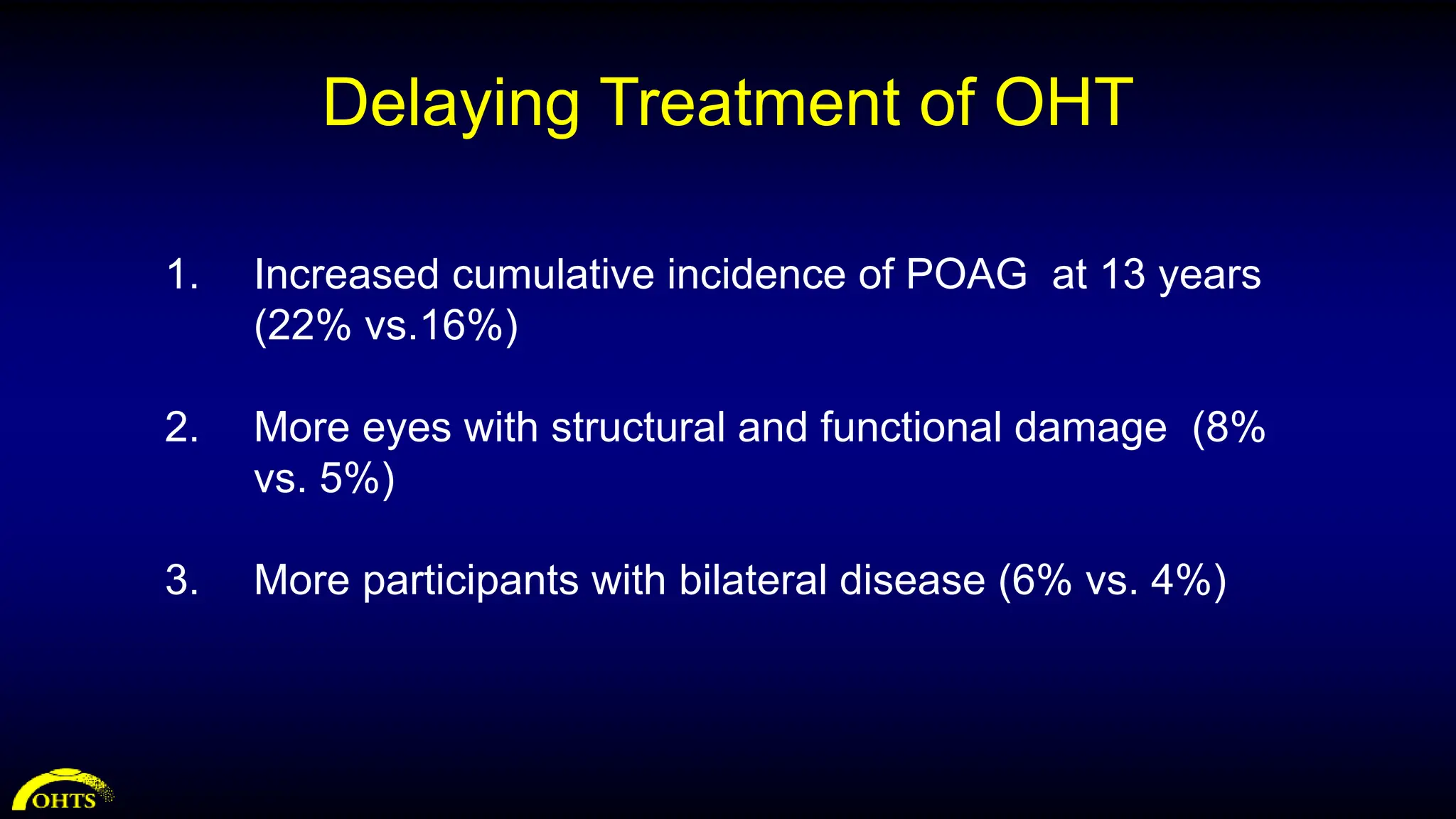 Delaying Treatment of OHT

1. Increased cumulative incidence of POAG at 13 years (22% vs.16%)

2. More eyes with structural and functional damage (8% vs. 5%)

3. More participants with bilateral disease (6% vs. 4%)

OHTS